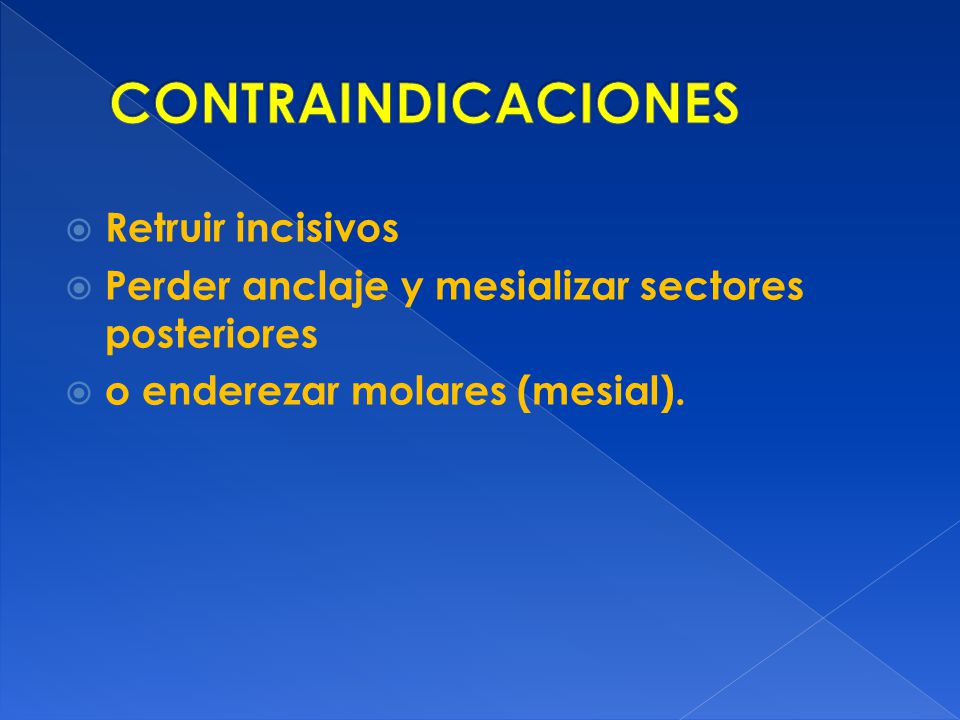 CONTRAINDICACIONES

Retruir incisivos

Perder anclaje y mesializar sectores posteriores

o enderezar molares (mesial).